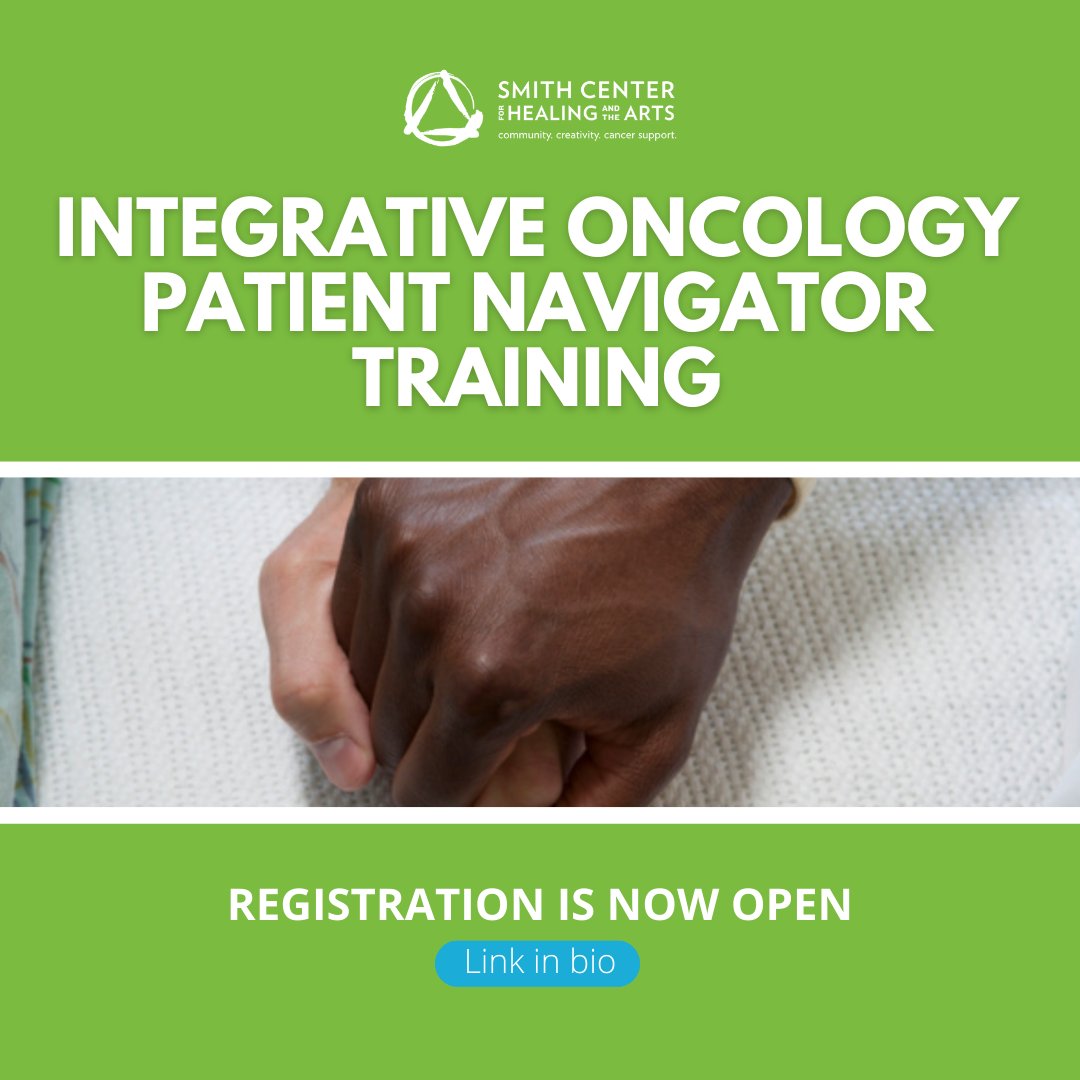 SMITH CENTER
FOR HEALING AND THE ARTS
community. creativity. cancer support.

INTEGRATIVE ONCOLOGY PATIENT NAVIGATOR TRAINING

REGISTRATION IS NOW OPEN

Link in bio